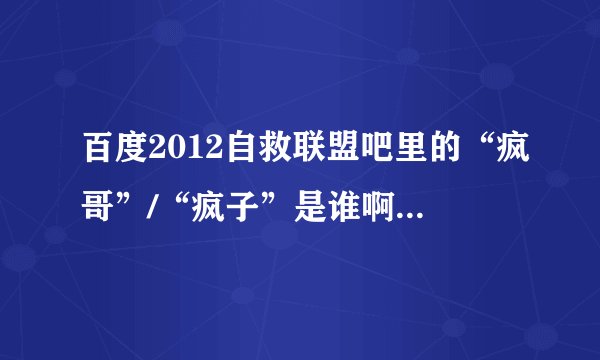 百度2012自救联盟吧里的“疯哥”/“疯子”是谁啊...